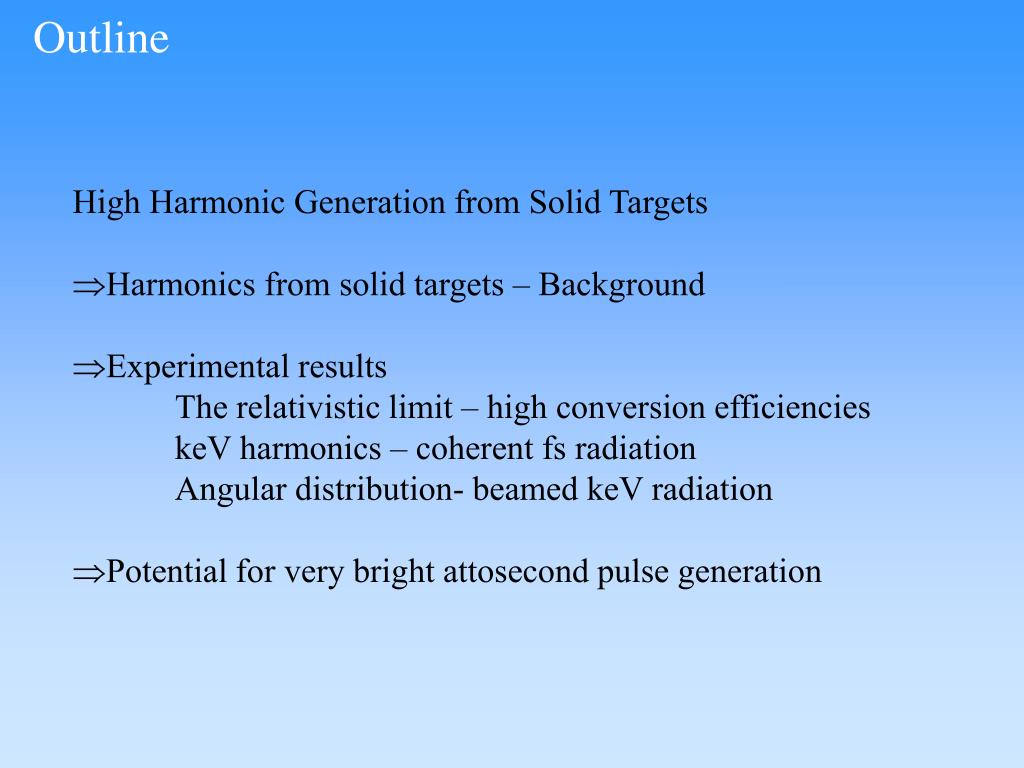 Outline

High Harmonic Generation from Solid Targets

⇒Harmonics from solid targets – Background

⇒Experimental results
The relativistic limit – high conversion efficiencies
keV harmonics – coherent fs radiation
Angular distribution- beamed keV radiation

⇒Potential for very bright attosecond pulse generation